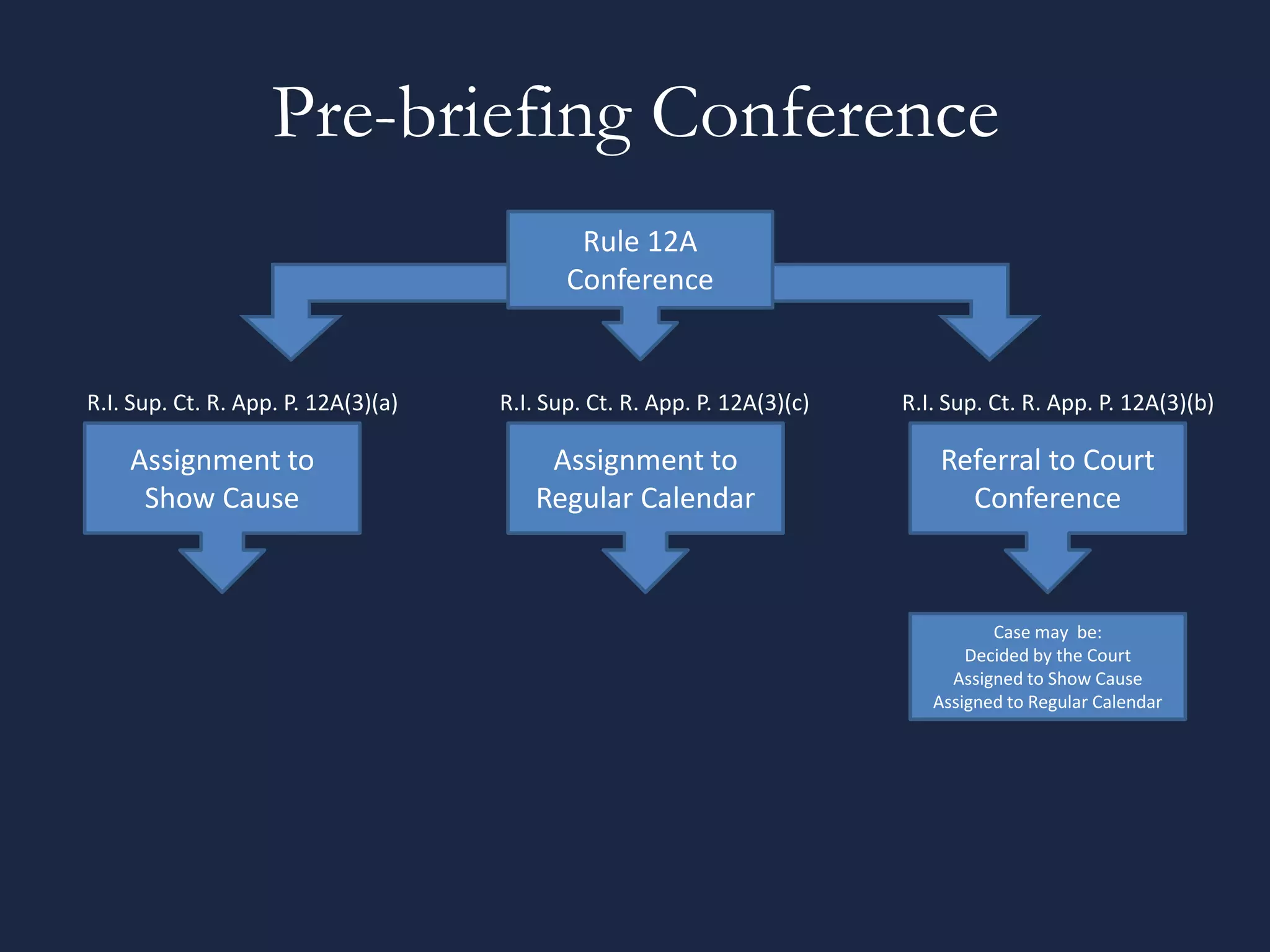 Pre-briefing Conference

Rule 12A Conference

R.I. Sup. Ct. R. App. P. 12A(3)(a)

Assignment to Show Cause

R.I. Sup. Ct. R. App. P. 12A(3)(c)

Assignment to Regular Calendar

R.I. Sup. Ct. R. App. P. 12A(3)(b)

Referral to Court Conference

Case may be:
Decided by the Court
Assigned to Show Cause
Assigned to Regular Calendar